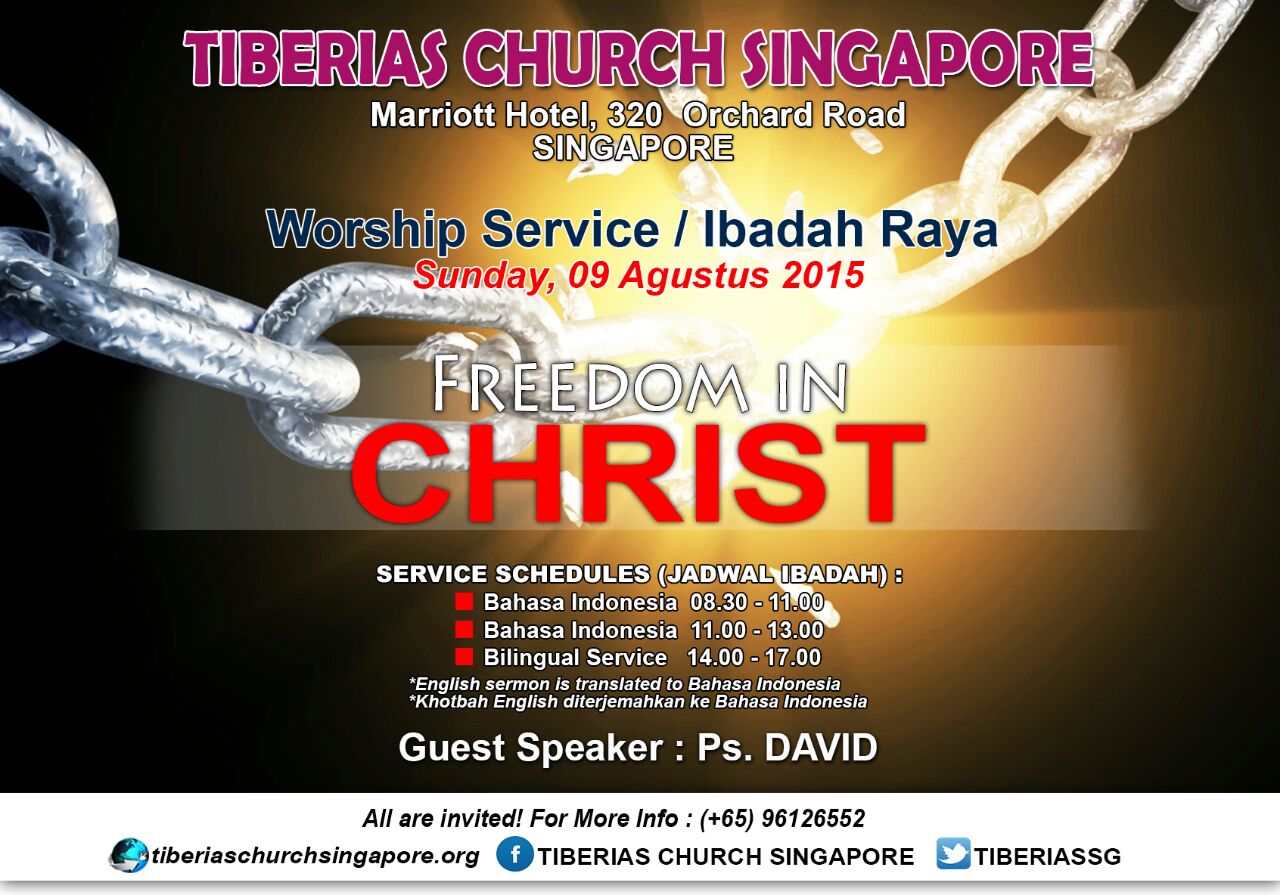 TIBERIAS CHURCH SINGAPORE
Marriott Hotel, 320 Orchard Road
SINGAPORE

Worship Service / Ibadah Raya
Sunday, 09 Agustus 2015

FREEDOM IN
CHRIST

SERVICE SCHEDULES (JADWAL IBADAH) :
Bahasa Indonesia 08.30 - 11.00
Bahasa Indonesia 11.00 - 13.00
Bilingual Service 14.00 - 17.00
*English sermon is translated to Bahasa Indonesia
*Khotbah English diterjemahkan ke Bahasa Indonesia

Guest Speaker : Ps. DAVID

All are invited! For More Info : (+65) 96126552
tiberiaschurchsingapore.org f TIBERIAS CHURCH SINGAPORE TIBERIASSG